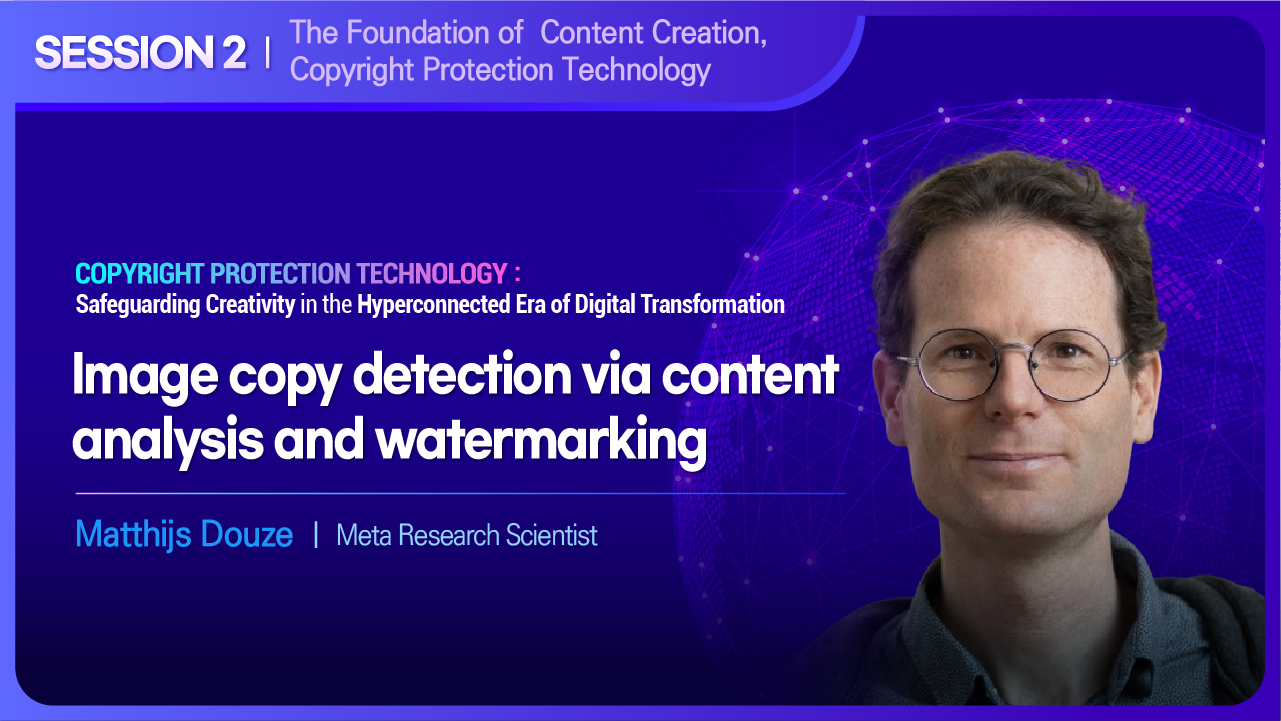 SESSION 2 | The Foundation of Content Creation, Copyright Protection Technology

COPYRIGHT PROTECTION TECHNOLOGY :
Safeguarding Creativity in the Hyperconnected Era of Digital Transformation

Image copy detection via content analysis and watermarking

Matthijs Douze | Meta Research Scientist